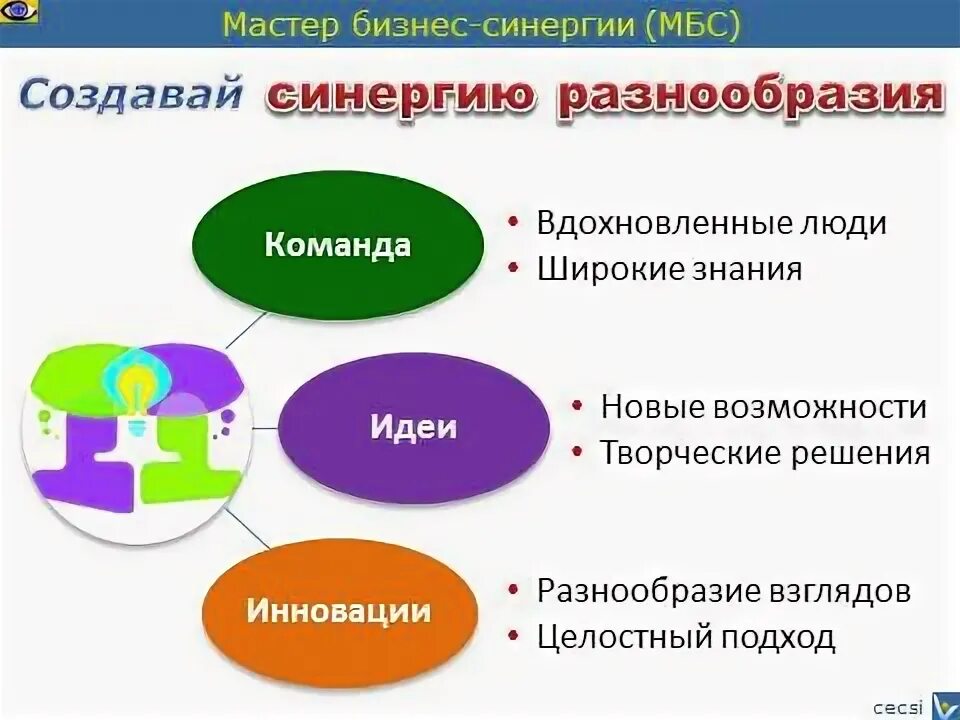 Мастер бизнес-синергии (МБС)

Создавай синергию разнообразия

Команда

• Вдохновленные люди
• Широкие знания

Идеи

• Новые возможности
• Творческие решения

Инновации

• Разнообразие взглядов
• Целостный подход

cecsi